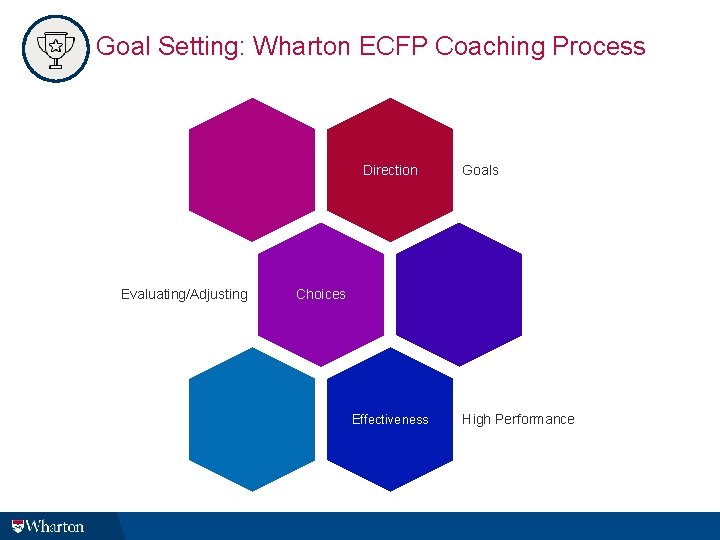 Goal Setting: Wharton ECFP Coaching Process

Direction

Goals

Evaluating/Adjusting

Choices

Effectiveness

High Performance

Wharton